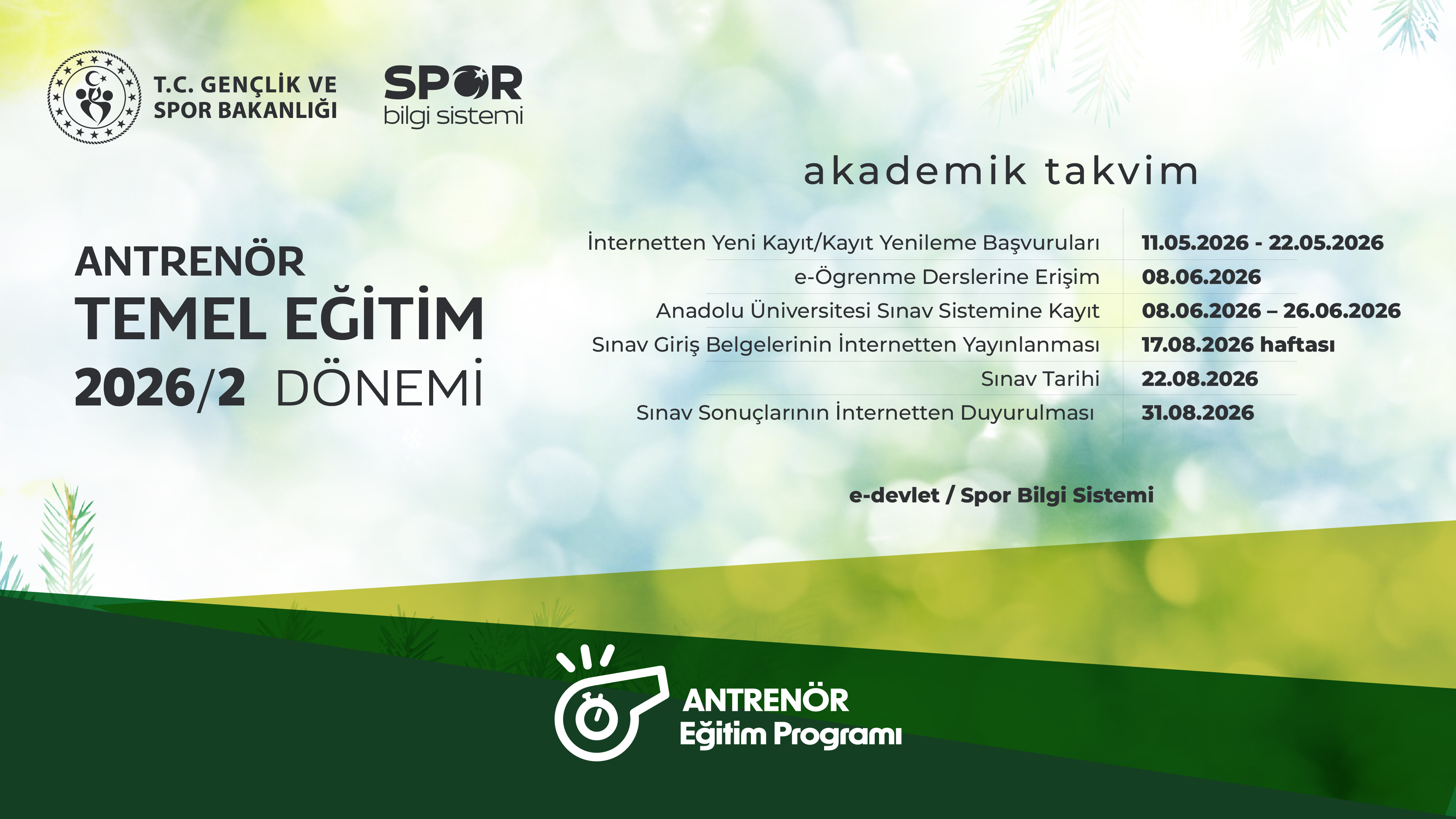 T.C. GENÇLİK VE SPOR BAKANLIĞI

SPOR bilgi sistemi

ANTRENÖR
TEMEL EĞİTİM
2026/2 DÖNEMİ

akademik takvim

| | |
|---|---|
| İnternetten Yeni Kayıt/Kayıt Yenileme Başvuruları | 11.05.2026 - 22.05.2026 |
| e-Ögrenme Derslerine Erişim | 08.06.2026 |
| Anadolu Üniversitesi Sınav Sistemine Kayıt | 08.06.2026 – 26.06.2026 |
| Sınav Giriş Belgelerinin İnternetten Yayınlanması | 17.08.2026 haftası |
| Sınav Tarihi | 22.08.2026 |
| Sınav Sonuçlarının İnternetten Duyurulması | 31.08.2026 |

e-devlet / Spor Bilgi Sistemi

ANTRENÖR
Eğitim Programı